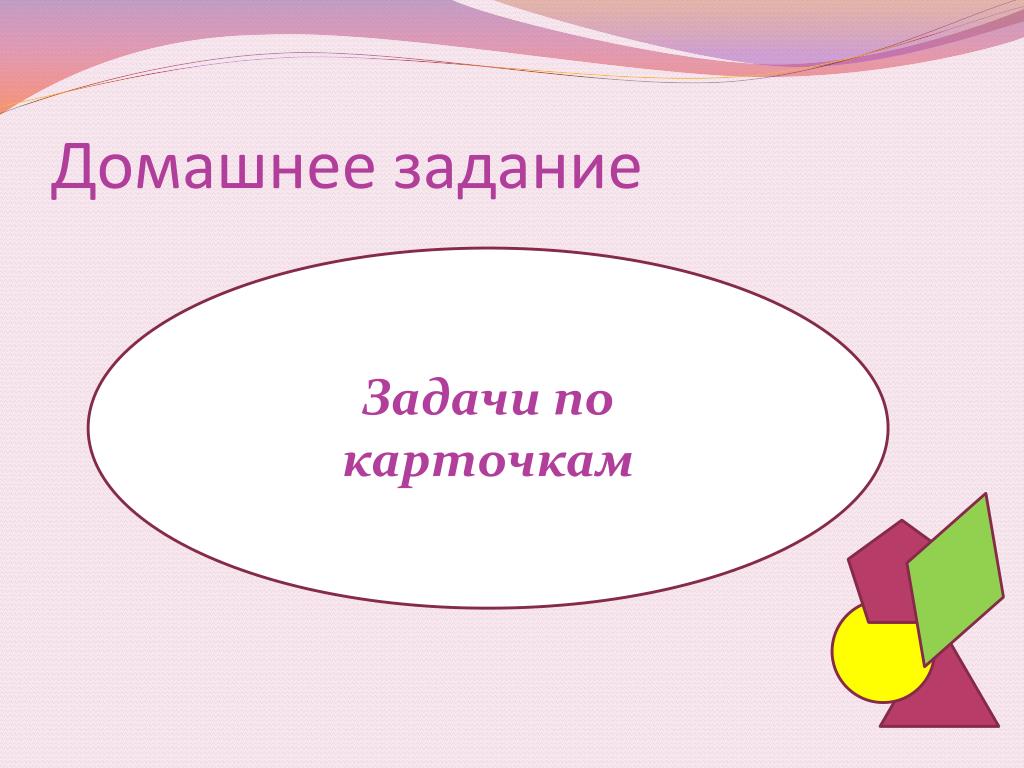 Домашнее задание

Задачи по карточкам